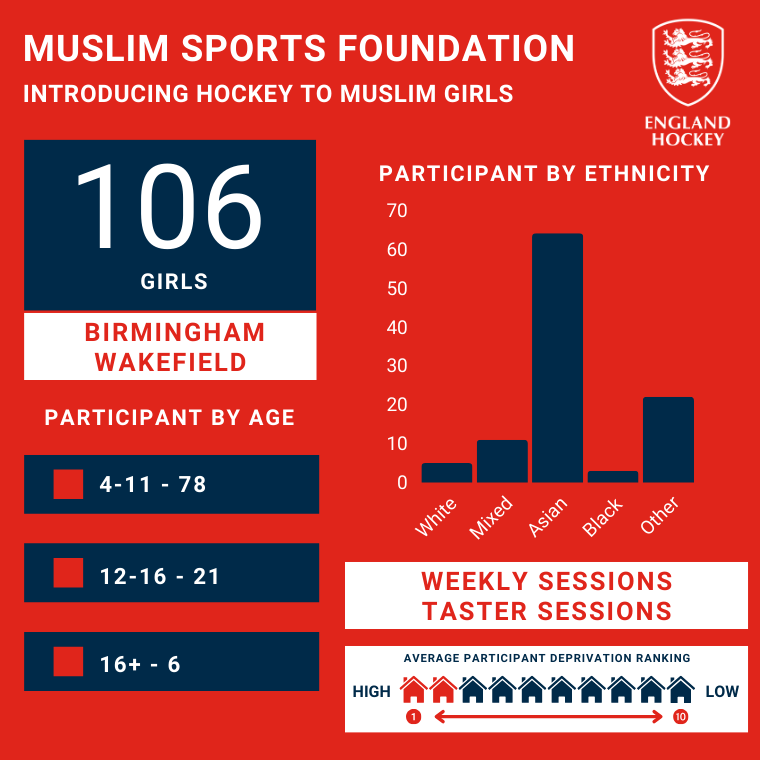 MUSLIM SPORTS FOUNDATION
INTRODUCING HOCKEY TO MUSLIM GIRLS

ENGLAND HOCKEY

106
GIRLS

BIRMINGHAM
WAKEFIELD

PARTICIPANT BY AGE

4-11 - 78

12-16 - 21

16+ - 6

PARTICIPANT BY ETHNICITY

70
60
50
40
30
20
10
0

White
Mixed
Asian
Black
Other

WEEKLY SESSIONS
TASTER SESSIONS

AVERAGE PARTICIPANT DEPRIVATION RANKING
HIGH
LOW
1
10